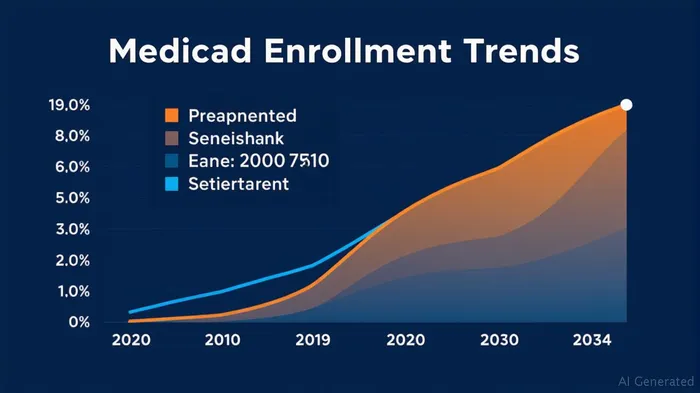 Medicad Enrollment Trends

19.0%
8.0%
6.0%
5.0%
3.0%
2.0%
1.0%
0%

Preapnented
Seneishank
Eane: 2000 7510
Setiertarent

2020
2010
2019
2020
2030
2034

AI Generated